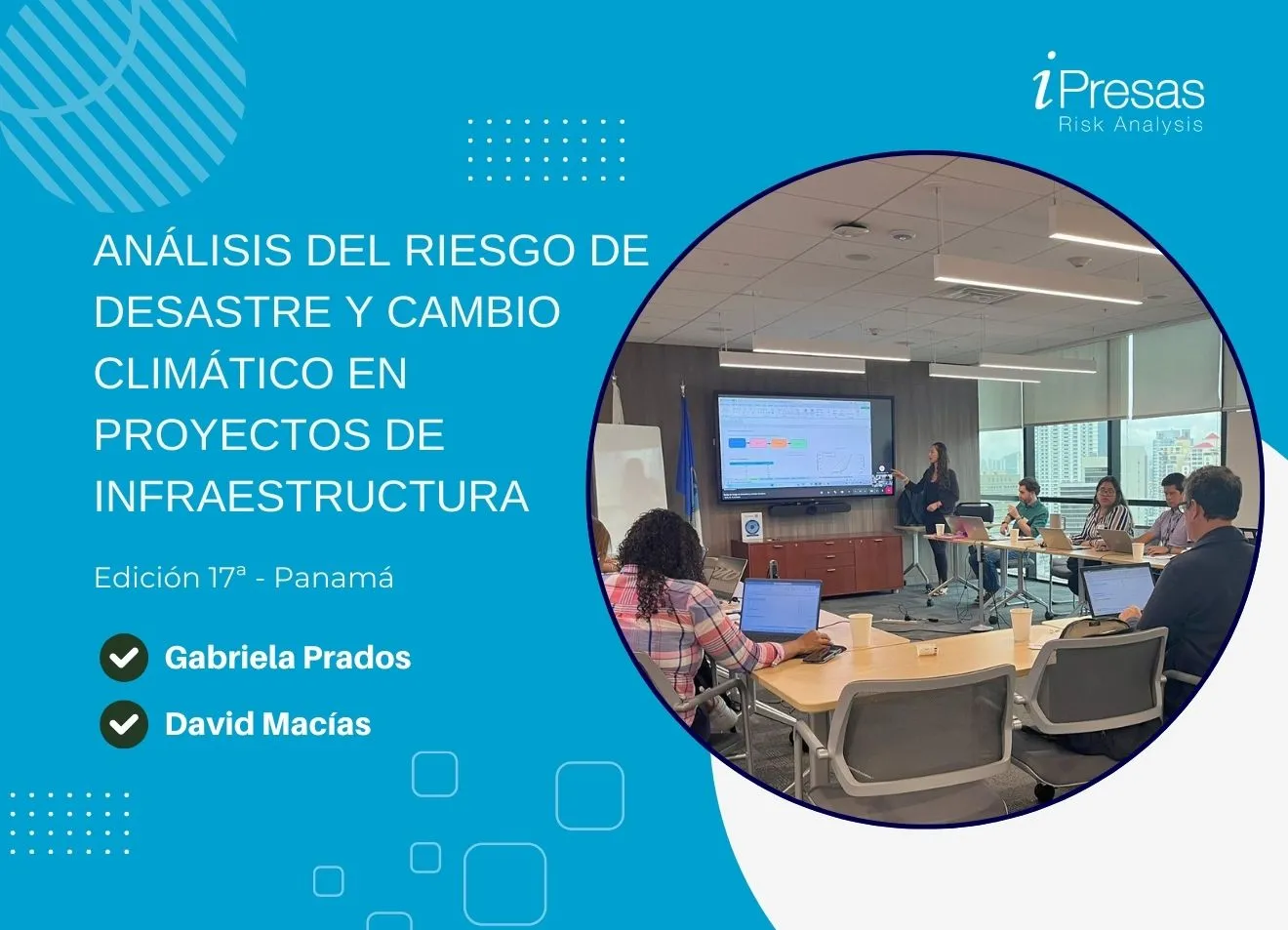 iPresas
Risk Analysis

ANÁLISIS DEL RIESGO DE DESASTRE Y CAMBIO CLIMÁTICO EN PROYECTOS DE INFRAESTRUCTURA

Edición 17ª - Panamá

Gabriela Prados

David Macías